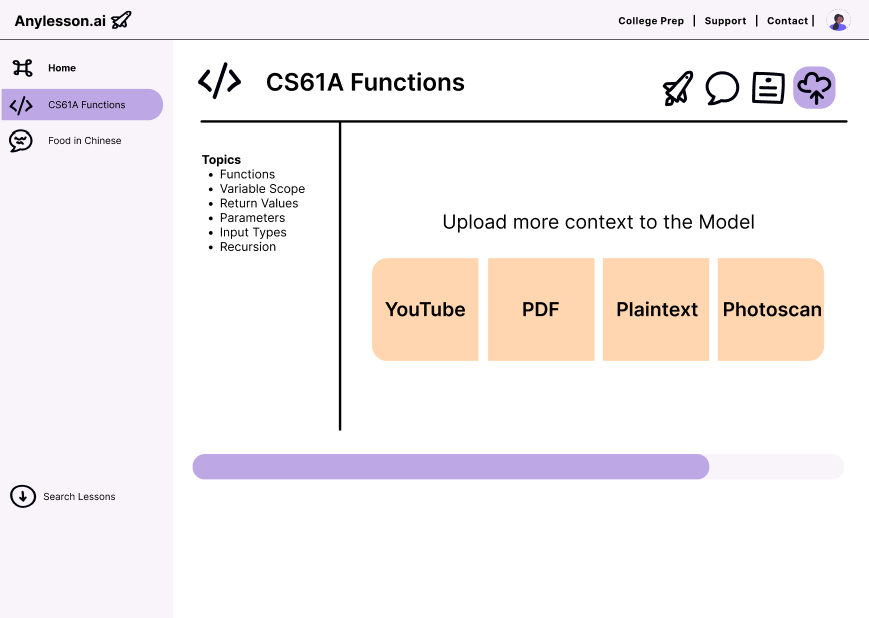 Anylesson.ai

College Prep | Support | Contact |

Home

CS61A Functions

Food in Chinese

Search Lessons

CS61A Functions

Topics
- Functions
- Variable Scope
- Return Values
- Parameters
- Input Types
- Recursion

Upload more context to the Model

YouTube

PDF

Plaintext

Photoscan